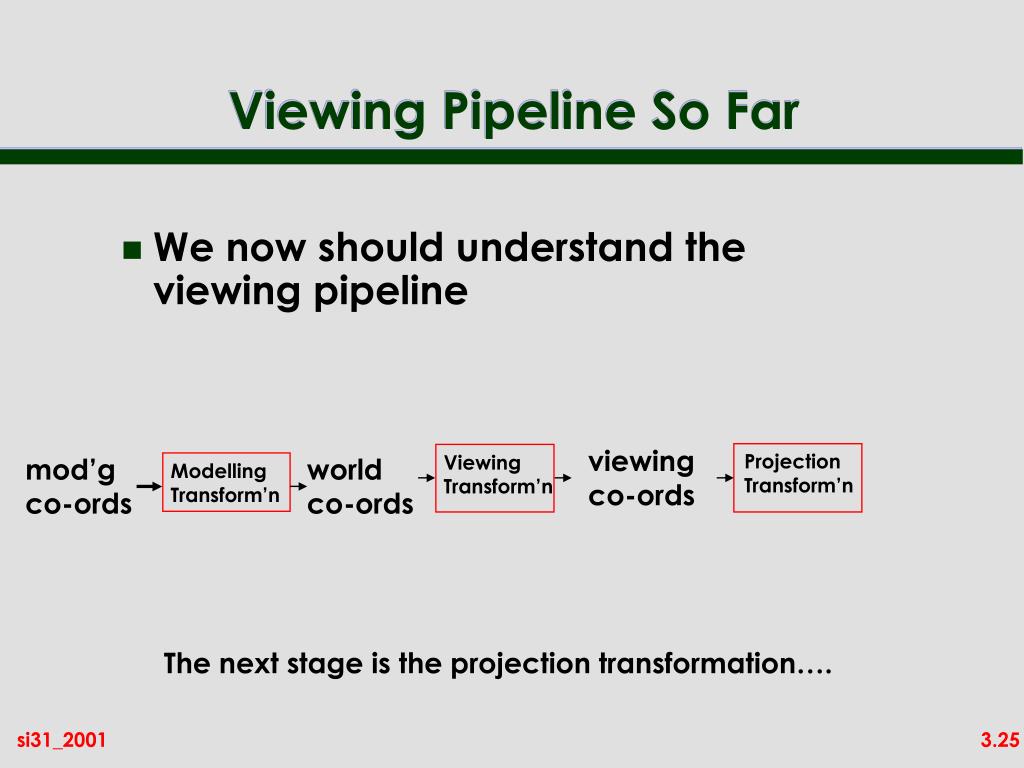 Viewing Pipeline So Far

We now should understand the viewing pipeline

mod’g co-ords

Modelling Transform’n

world co-ords

Viewing Transform’n

viewing co-ords

Projection Transform’n

The next stage is the projection transformation….

si31_2001

3.25